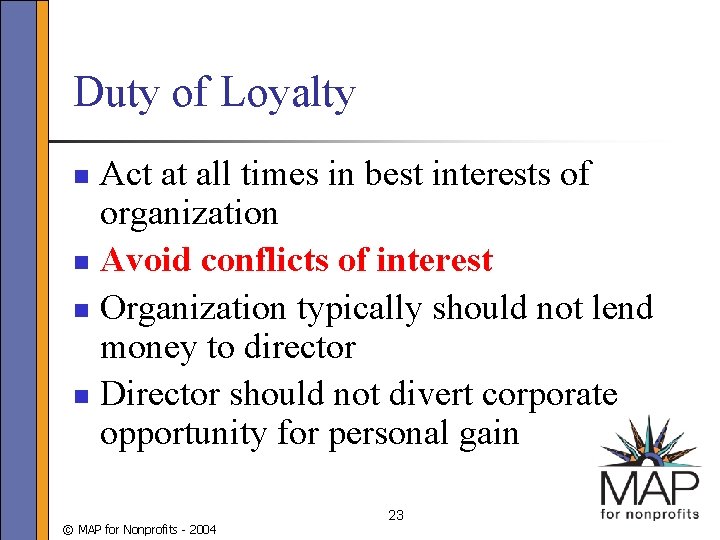 Duty of Loyalty

- Act at all times in best interests of organization
- Avoid conflicts of interest
- Organization typically should not lend money to director
- Director should not divert corporate opportunity for personal gain

MAP for nonprofits

23

© MAP for Nonprofits - 2004